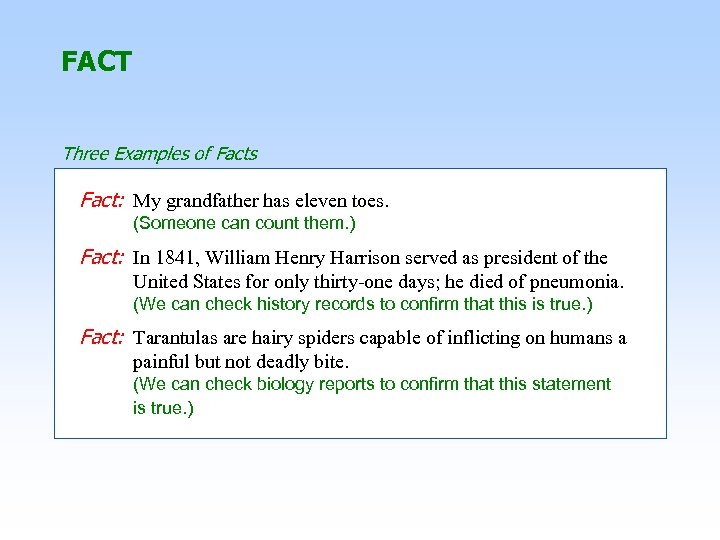 FACT

Three Examples of Facts

Fact: My grandfather has eleven toes.
(Someone can count them.)

Fact: In 1841, William Henry Harrison served as president of the United States for only thirty-one days; he died of pneumonia.
(We can check history records to confirm that this is true.)

Fact: Tarantulas are hairy spiders capable of inflicting on humans a painful but not deadly bite.
(We can check biology reports to confirm that this statement is true.)